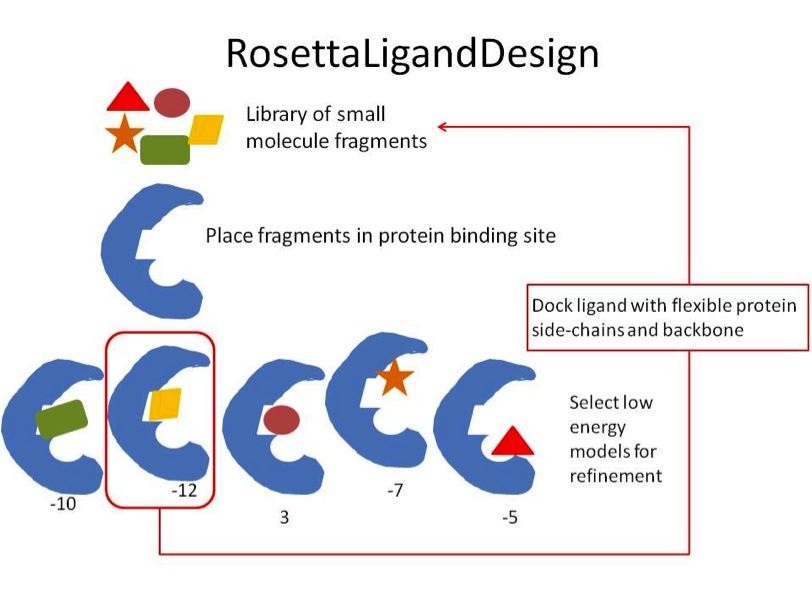 RosettaLigandDesign

Library of small molecule fragments

Place fragments in protein binding site

Dock ligand with flexible protein side-chains and backbone

Select low energy models for refinement

-10

-12

3

-7

-5